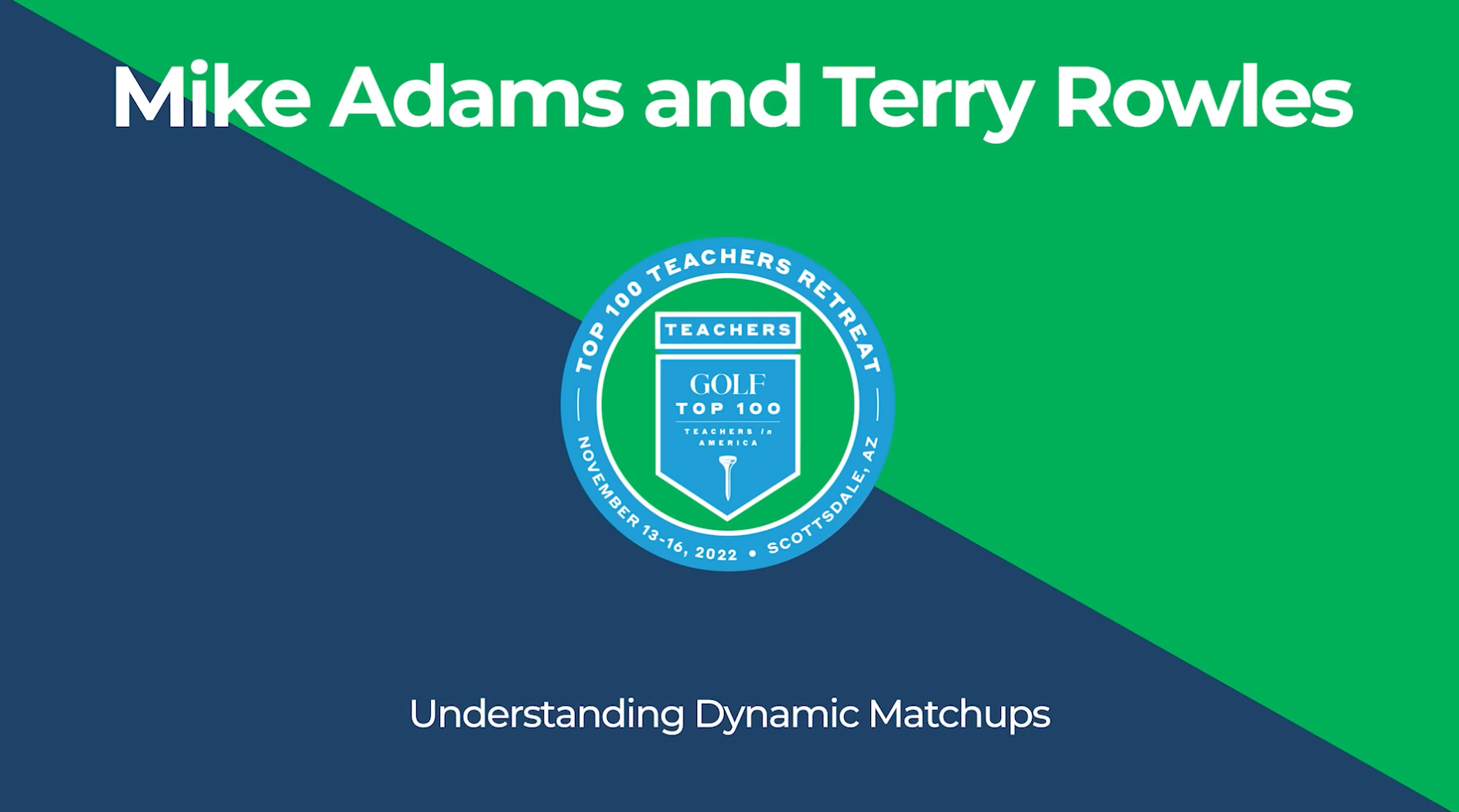 Mike Adams and Terry Rowles

TOP 100 TEACHERS RETREAT

TEACHERS

GOLF
TOP 100
TEACHERS in AMERICA

NOVEMBER 13-16, 2022 • SCOTTSDALE, AZ

Understanding Dynamic Matchups